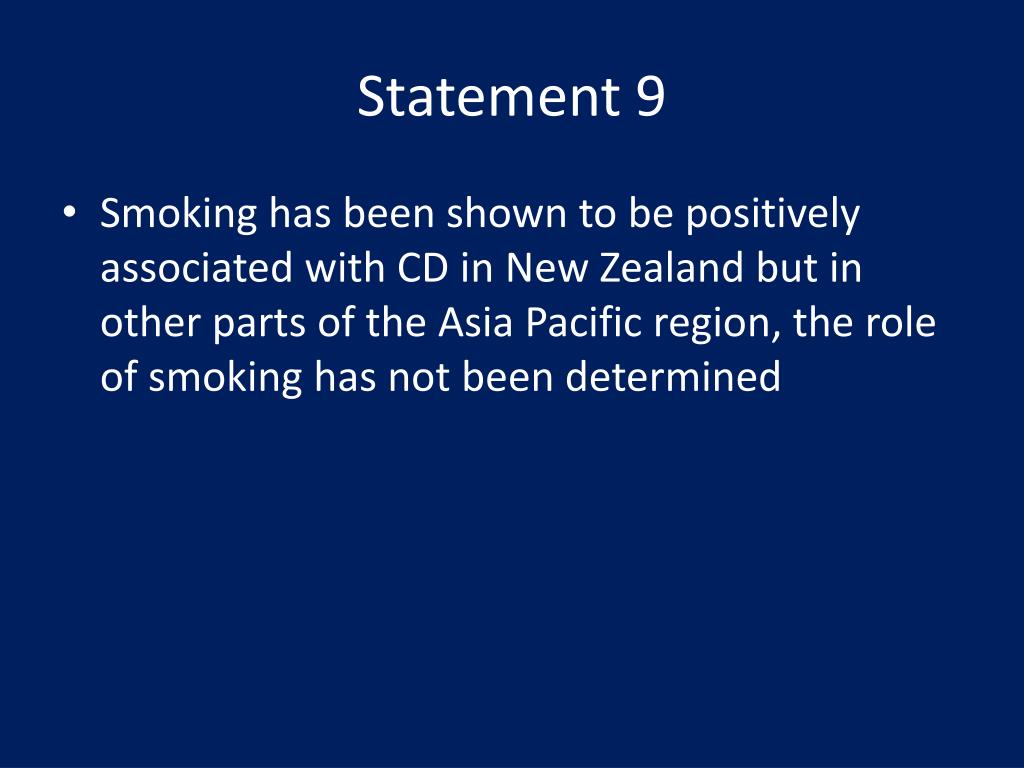 Statement 9

• Smoking has been shown to be positively associated with CD in New Zealand but in other parts of the Asia Pacific region, the role of smoking has not been determined